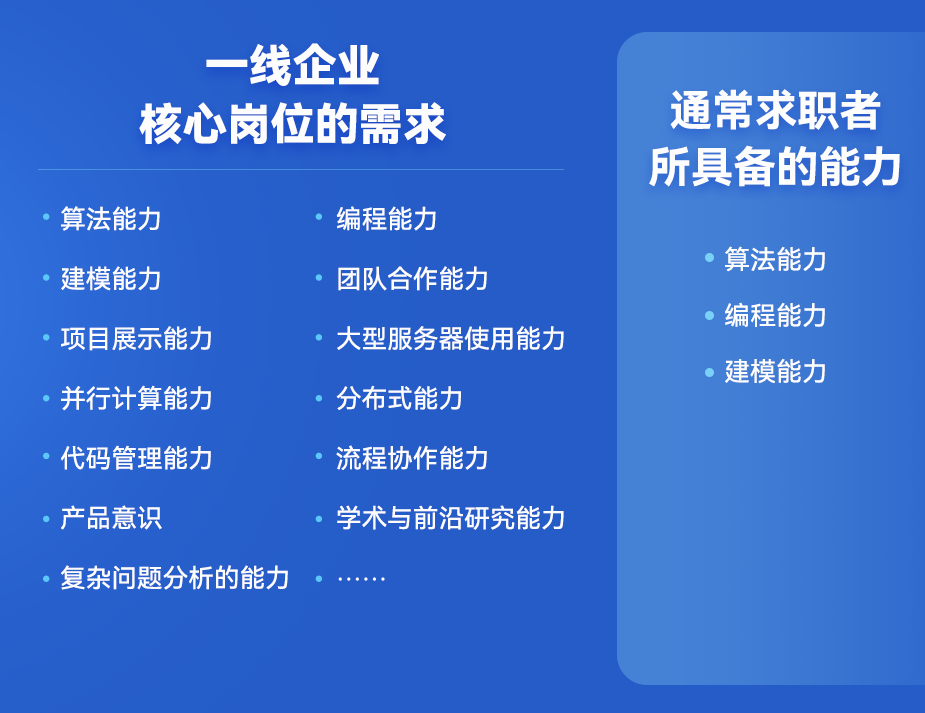 一线企业
核心岗位的需求

• 算法能力
• 建模能力
• 项目展示能力
• 并行计算能力
• 代码管理能力
• 产品意识
• 复杂问题分析的能力

• 编程能力
• 团队合作能力
• 大型服务器使用能力
• 分布式能力
• 流程协作能力
• 学术与前沿研究能力
• ……

通常求职者
所具备的能力

• 算法能力
• 编程能力
• 建模能力